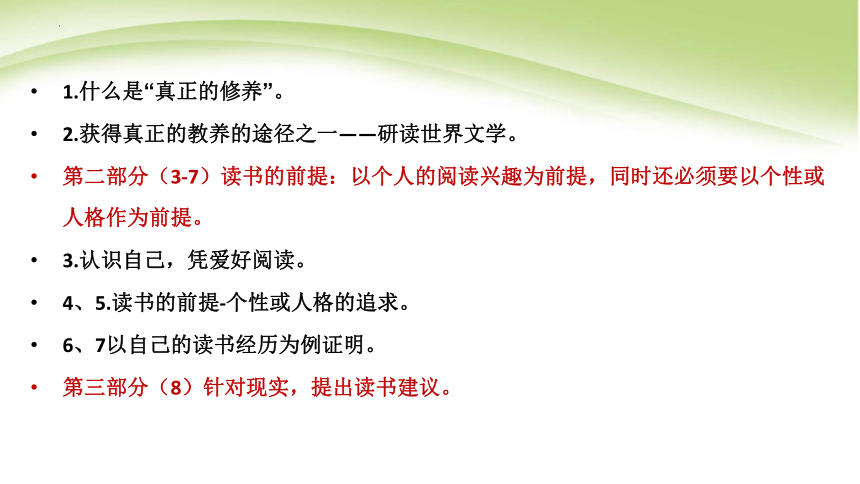 • 1.什么是“真正的修养”。

• 2.获得真正的教养的途径之一——研读世界文学。

• 第二部分（3-7）读书的前提：以个人的阅读兴趣为前提，同时还必须要以个性或人格作为前提。

• 3.认识自己，凭爱好阅读。

• 4、5.读书的前提-个性或人格的追求。

• 6、7以自己的读书经历为例证明。

• 第三部分（8）针对现实，提出读书建议。